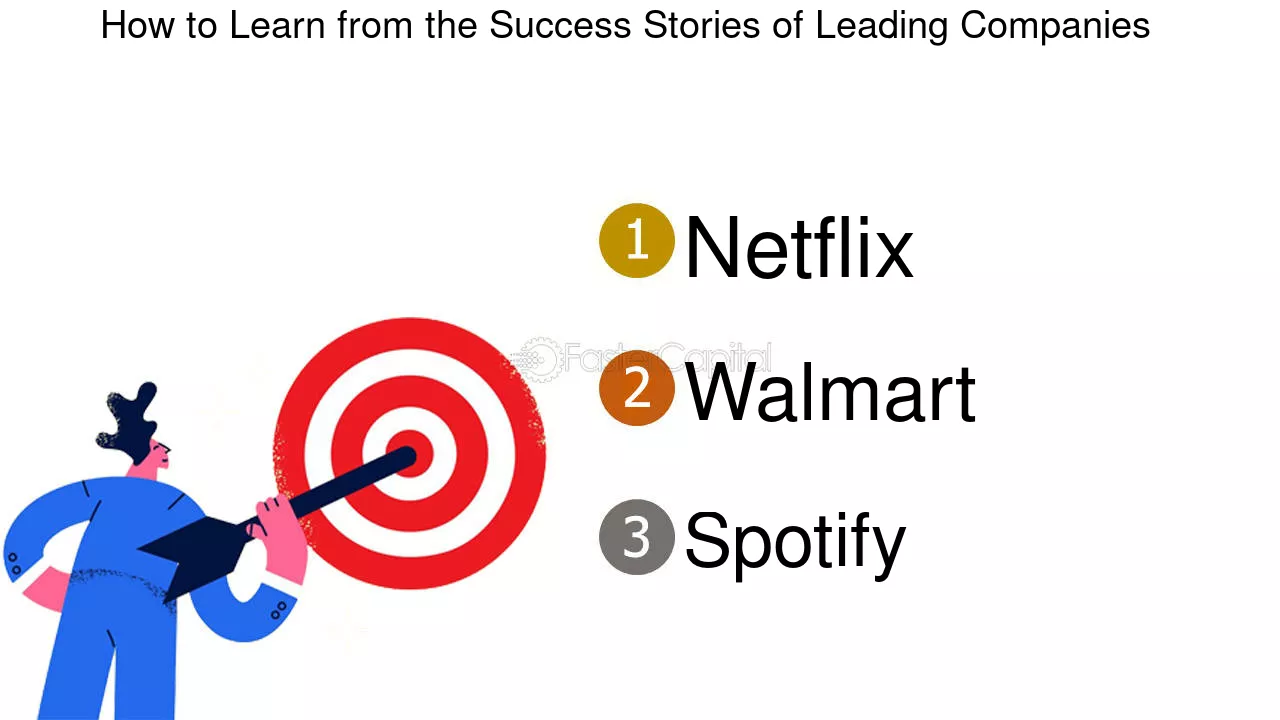 How to Learn from the Success Stories of Leading Companies

1 Netflix

2 Walmart

3 Spotify

FasterCapital